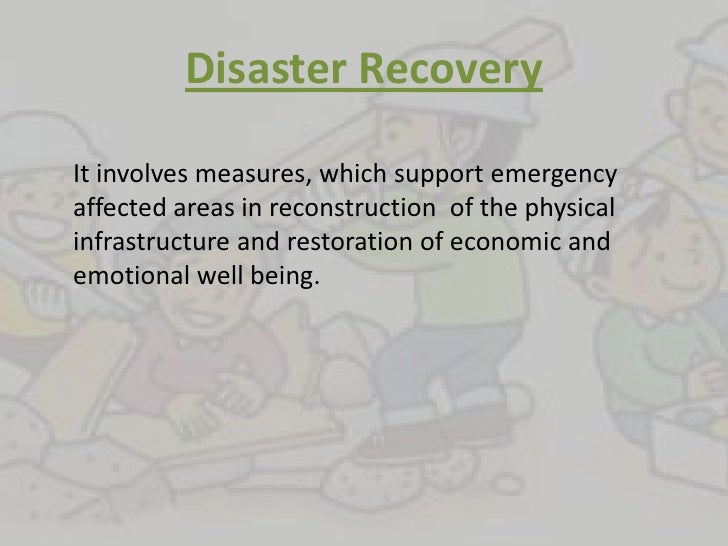 Disaster Recovery

It involves measures, which support emergency affected areas in reconstruction of the physical infrastructure and restoration of economic and emotional well being.